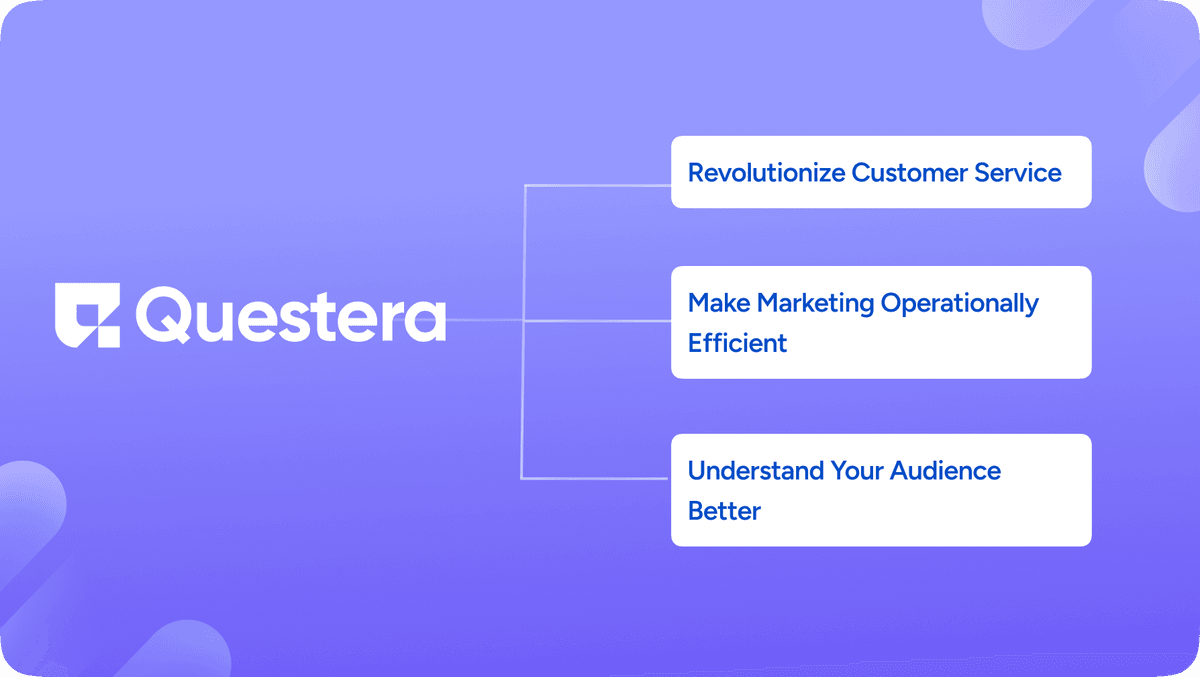 Questera

Revolutionize Customer Service

Make Marketing Operationally Efficient

Understand Your Audience Better